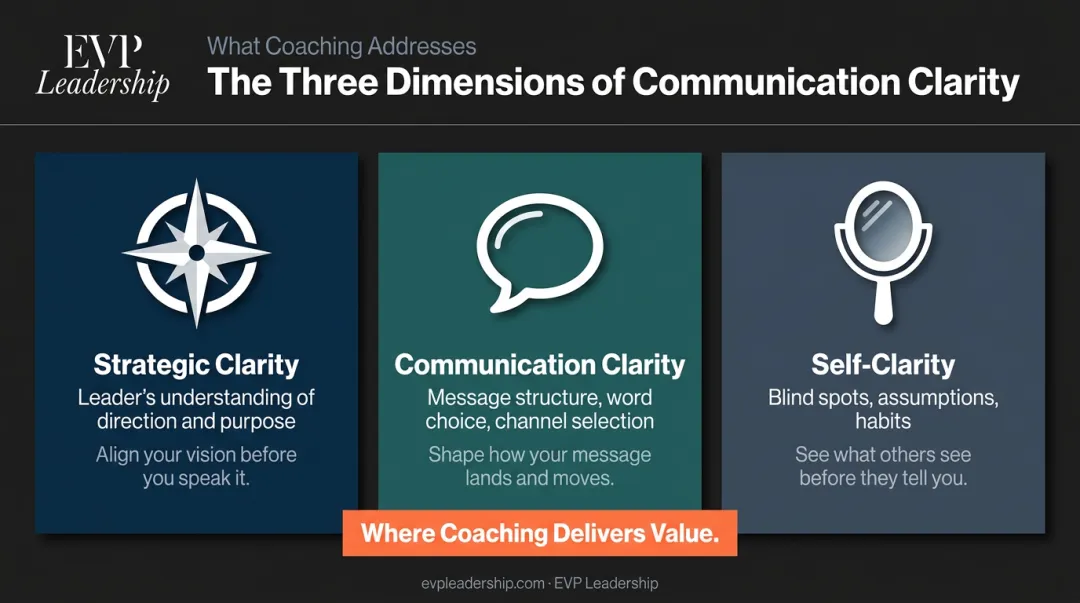 EVP
Leadership

What Coaching Addresses

The Three Dimensions of Communication Clarity

Strategic Clarity
Leader's understanding of direction and purpose
Align your vision before you speak it.

Communication Clarity
Message structure, word choice, channel selection
Shape how your message lands and moves.

Self-Clarity
Blind spots, assumptions, habits
See what others see before they tell you.

Where Coaching Delivers Value.

evpleadership.com · EVP Leadership